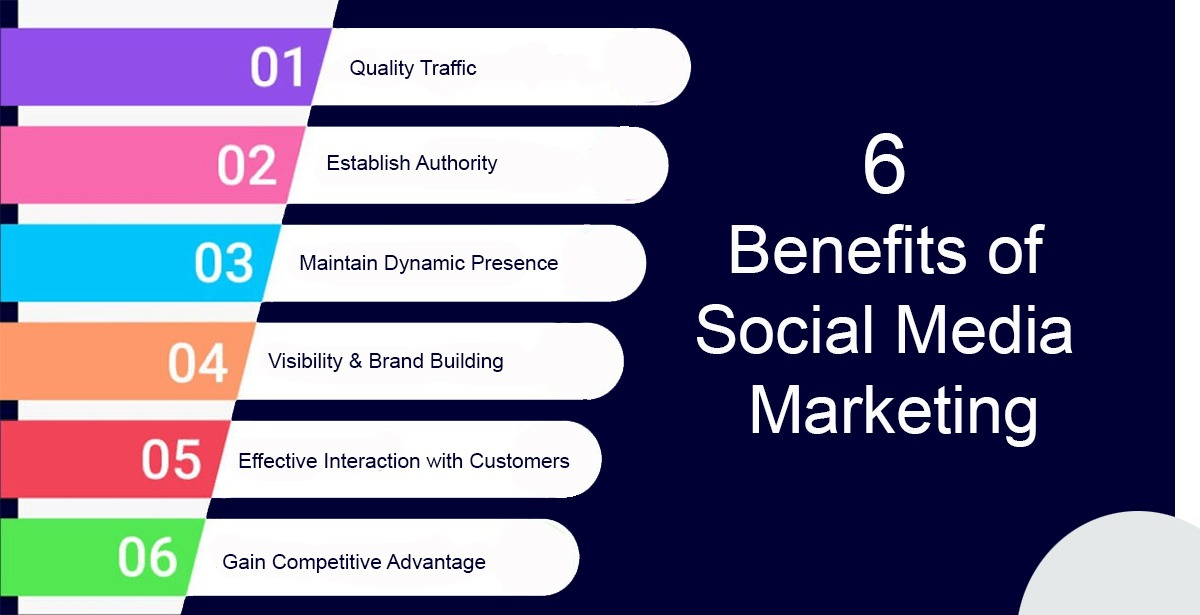 01 Quality Traffic

02 Establish Authority

03 Maintain Dynamic Presence

04 Visibility & Brand Building

05 Effective Interaction with Customers

06 Gain Competitive Advantage

6 Benefits of Social Media Marketing